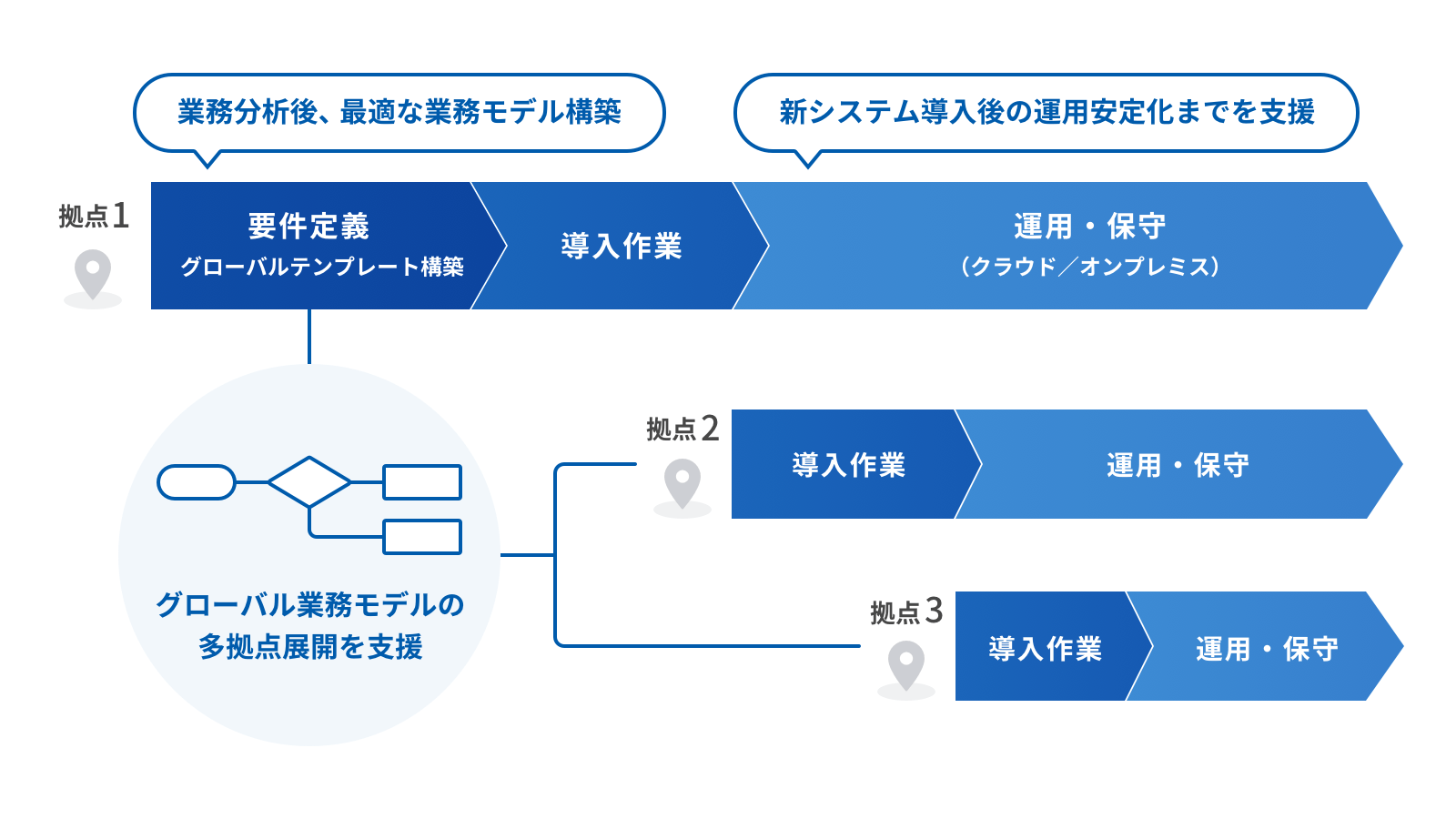 業務分析後、最適な業務モデル構築

新システム導入後の運用安定化までを支援

拠点1

要件定義
グローバルテンプレート構築

導入作業

運用・保守
（クラウド／オンプレミス）

グローバル業務モデルの
多拠点展開を支援

拠点2

導入作業

運用・保守

拠点3

導入作業

運用・保守